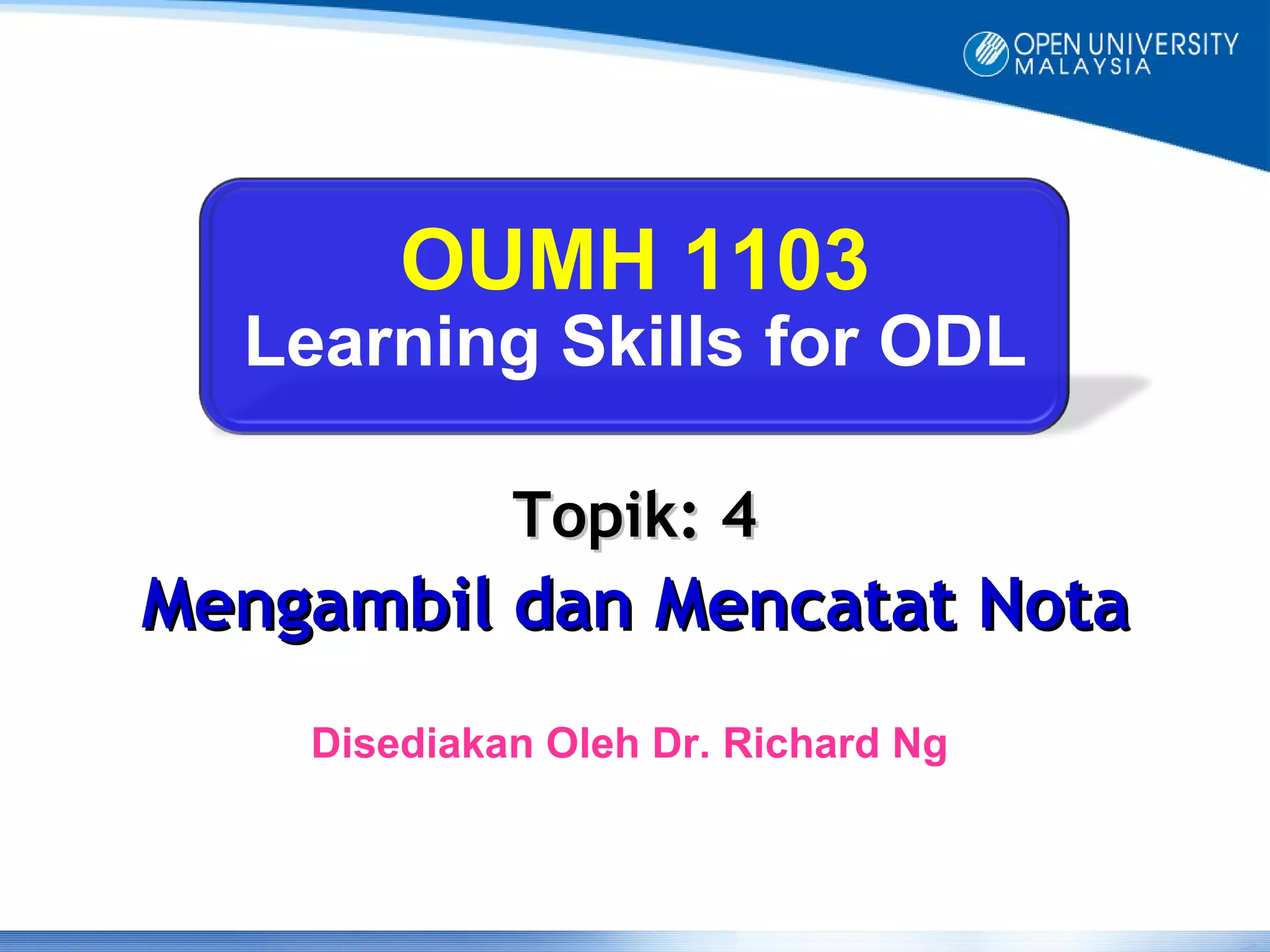 OPEN UNIVERSITY MALAYSIA

OUMH 1103
Learning Skills for ODL

Topik: 4
Mengambil dan Mencatat Nota

Disediakan Oleh Dr. Richard Ng